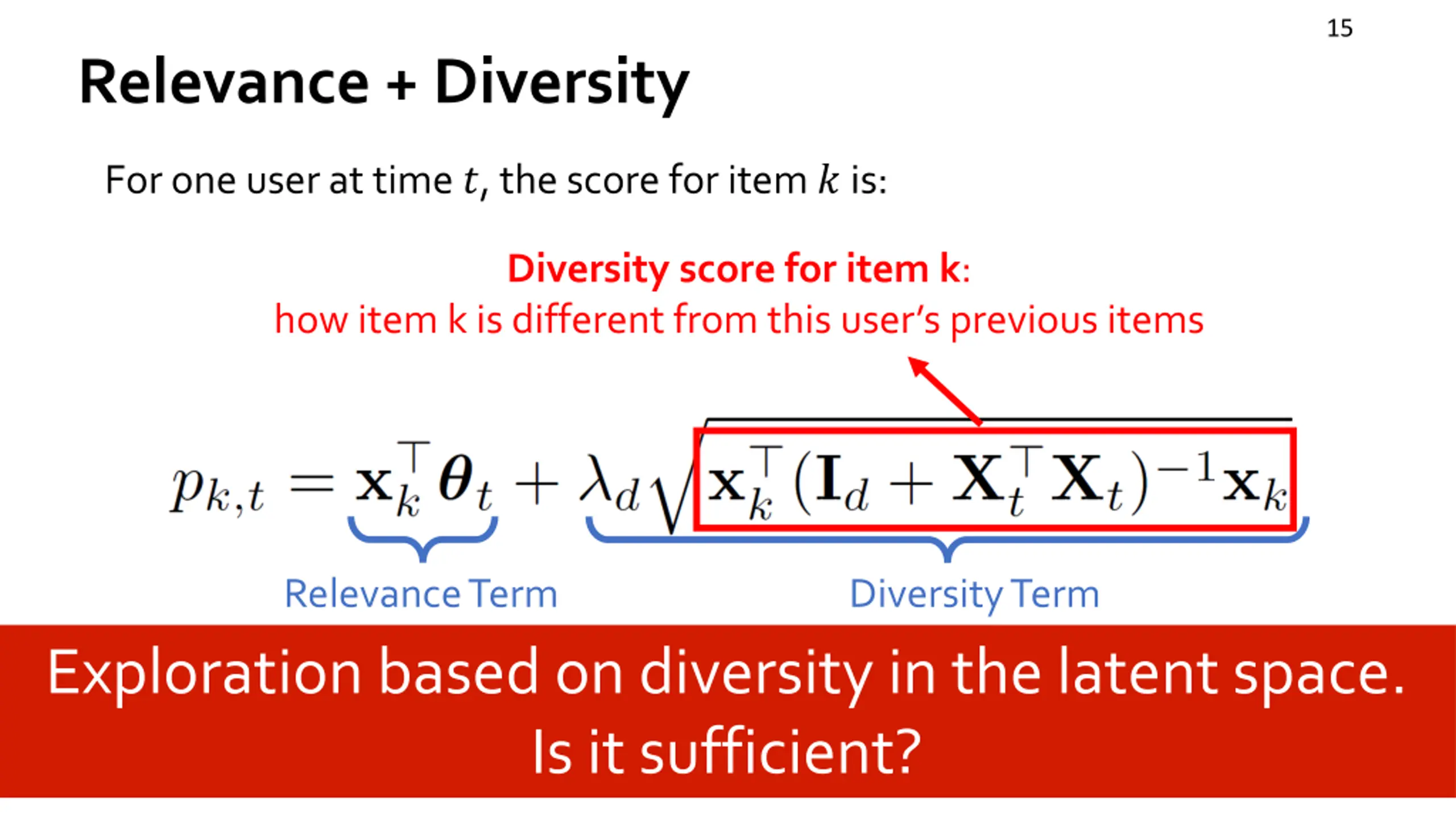 15

Relevance + Diversity

For one user at time $t$, the score for item $k$ is:

Diversity score for item k:
how item k is different from this user's previous items

$p_{k,t} = \mathbf{x}_k^\top \boldsymbol{\theta}_t + \lambda_d \sqrt{\mathbf{x}_k^\top (\mathbf{I}_d + \mathbf{X}_t^\top \mathbf{X}_t)^{-1} \mathbf{x}_k}$

Relevance Term

Diversity Term

Exploration based on diversity in the latent space.
Is it sufficient?